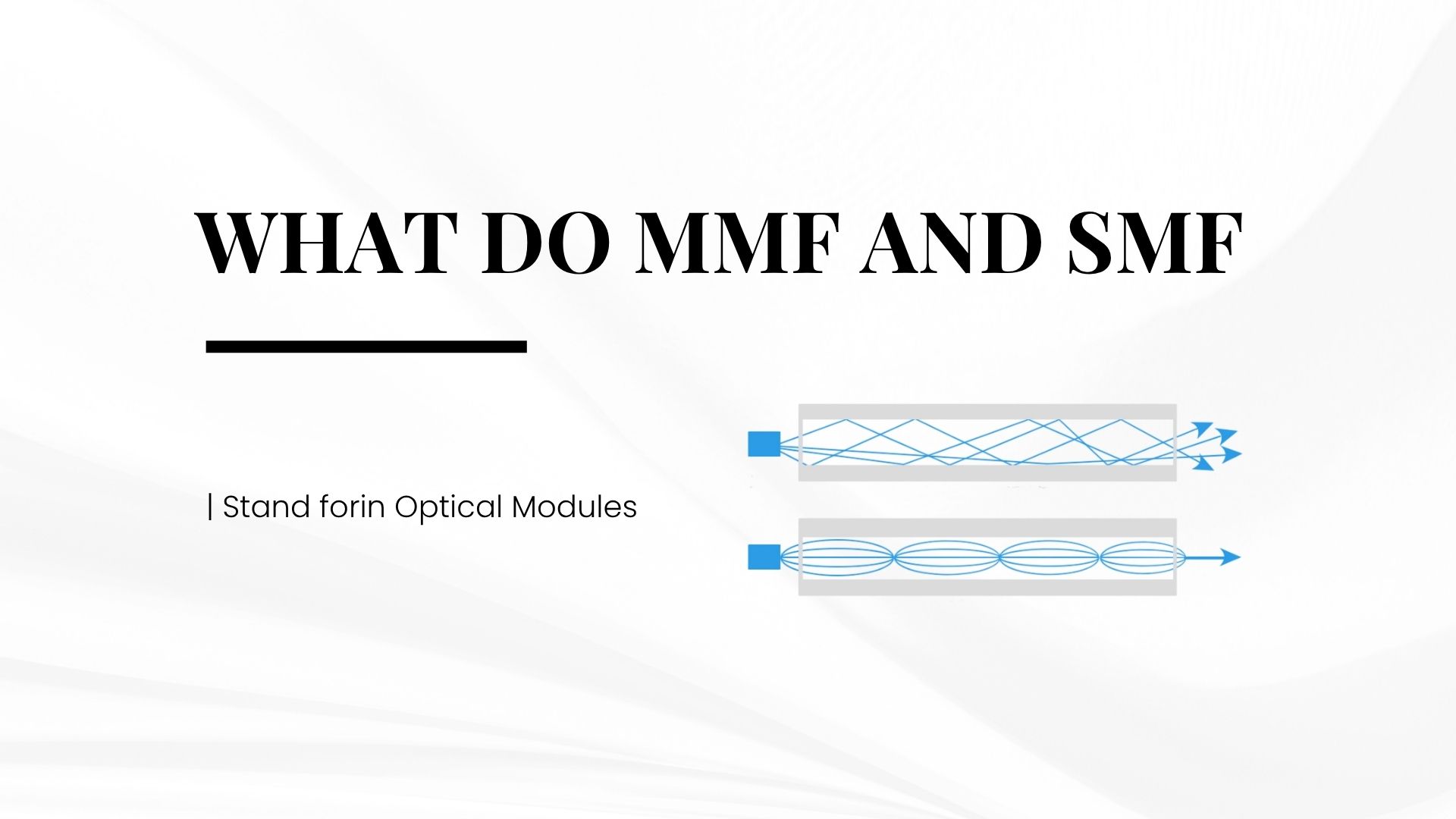 WHAT DO MMF AND SMF

| Stand forin Optical Modules